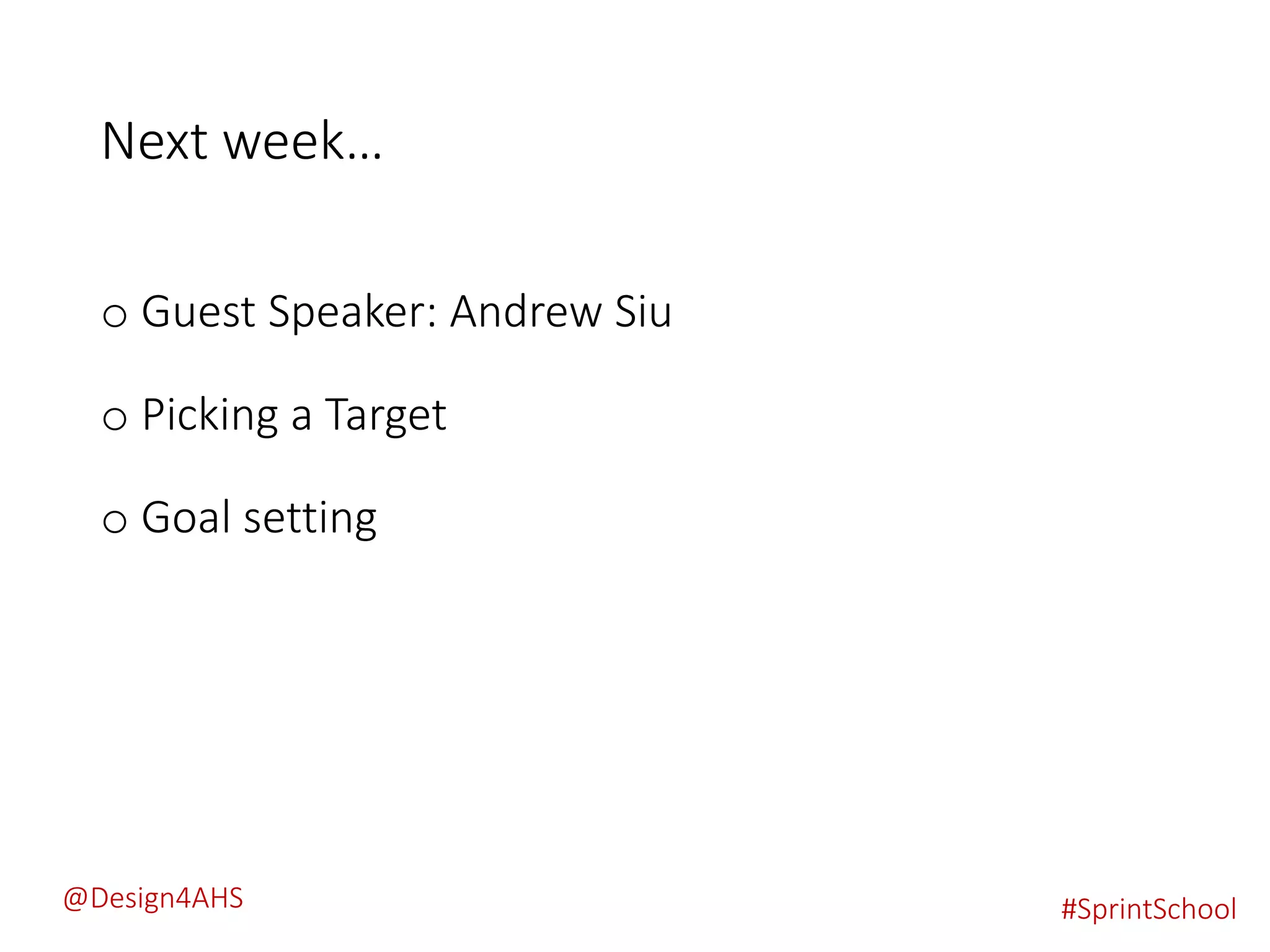 Next week…

o Guest Speaker: Andrew Siu

o Picking a Target

o Goal setting

@Design4AHS

#SprintSchool